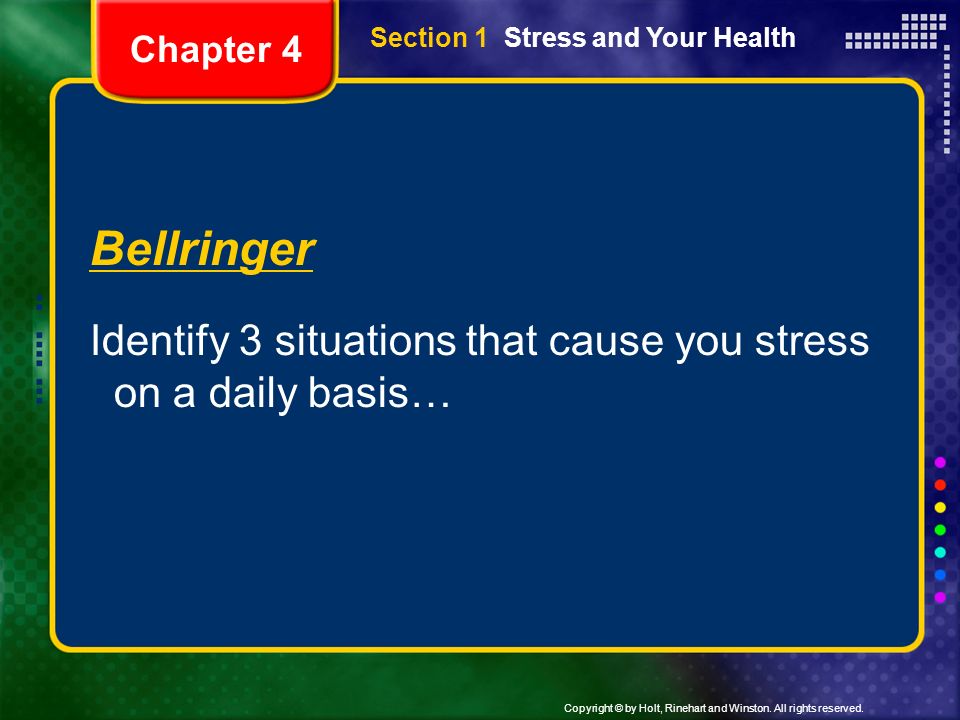 Chapter 4

Section 1 Stress and Your Health

Bellringer

Identify 3 situations that cause you stress on a daily basis…

Copyright © by Holt, Rinehart and Winston. All rights reserved.